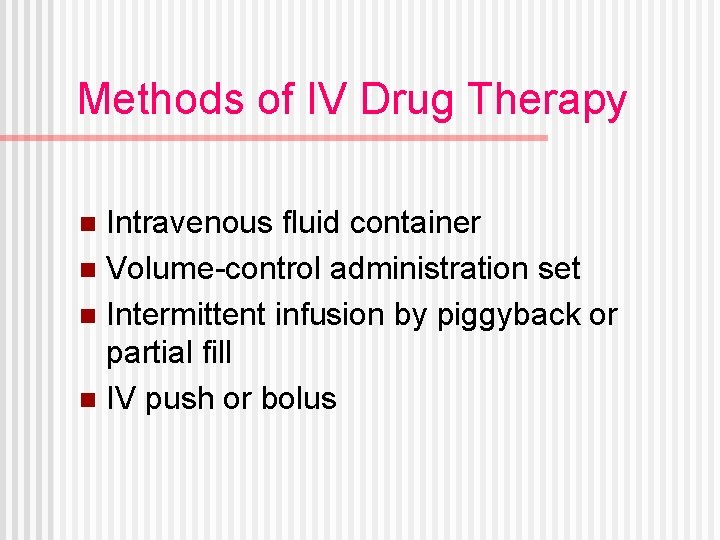 Methods of IV Drug Therapy

- Intravenous fluid container
- Volume-control administration set
- Intermittent infusion by piggyback or partial fill
- IV push or bolus